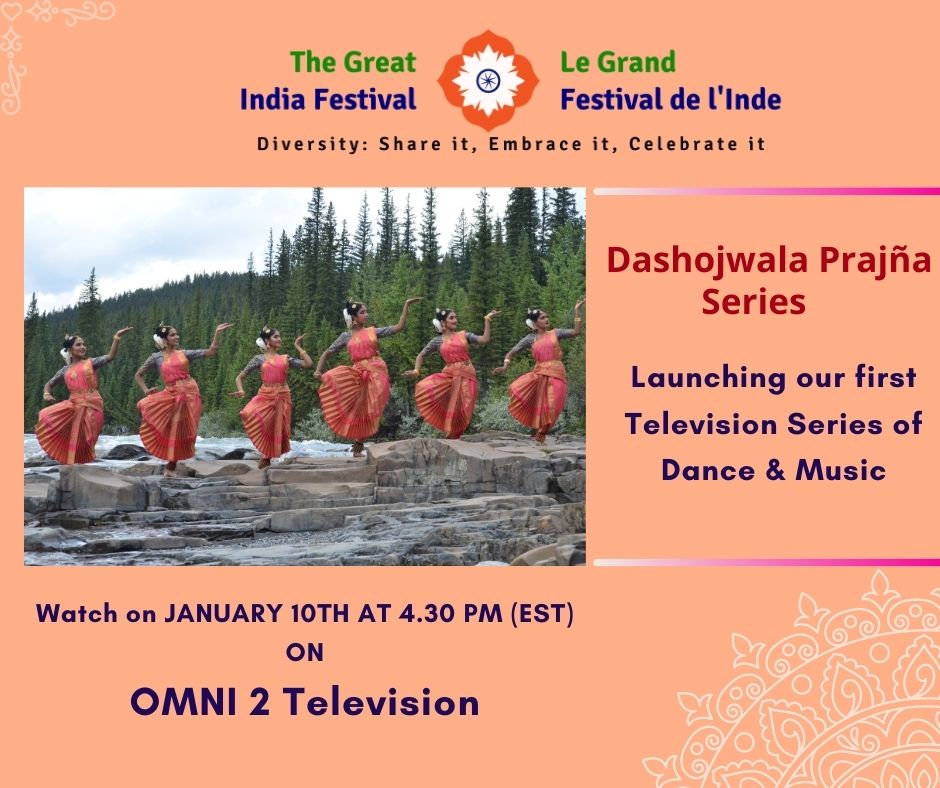 The Great India Festival

Le Grand Festival de l'Inde

Diversity: Share it, Embrace it, Celebrate it

Dashojwala Prajña Series

Launching our first Television Series of Dance & Music

Watch on JANUARY 10TH AT 4.30 PM (EST) ON

OMNI 2 Television